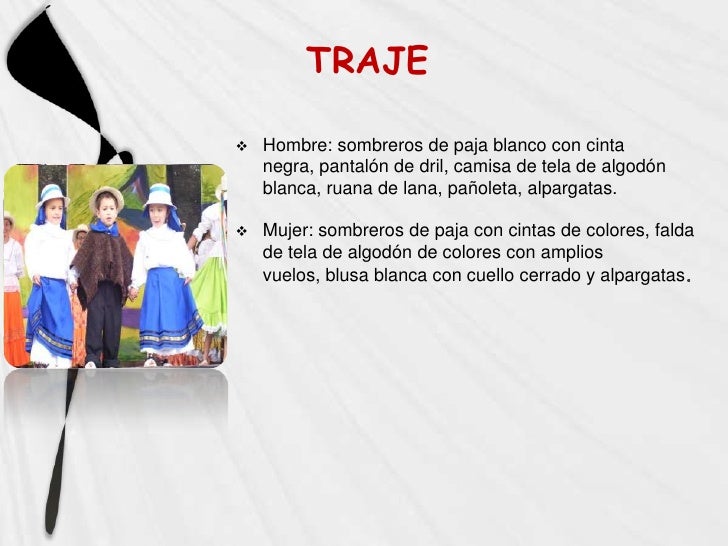 TRAJE

❖ Hombre: sombreros de paja blanco con cinta negra, pantalón de dril, camisa de tela de algodón blanca, ruana de lana, pañoleta, alpargatas.

❖ Mujer: sombreros de paja con cintas de colores, falda de tela de algodón de colores con amplios vuelos, blusa blanca con cuello cerrado y alpargatas.